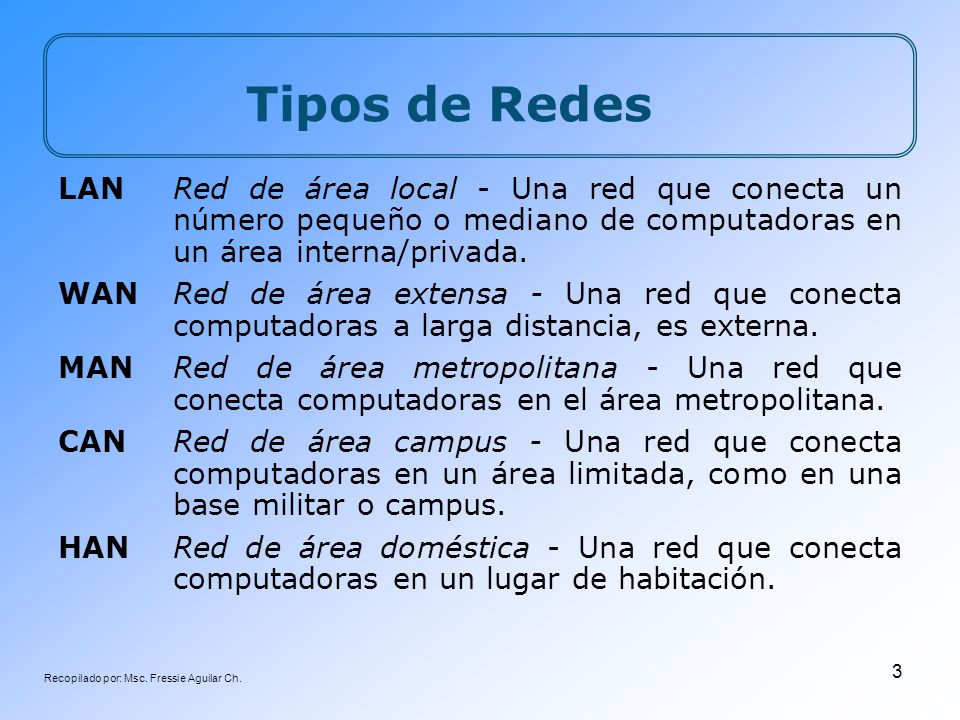 Tipos de Redes

LAN Red de área local - Una red que conecta un número pequeño o mediano de computadoras en un área interna/privada.

WAN Red de área extensa - Una red que conecta computadoras a larga distancia, es externa.

MAN Red de área metropolitana - Una red que conecta computadoras en el área metropolitana.

CAN Red de área campus - Una red que conecta computadoras en un área limitada, como en una base militar o campus.

HAN Red de área doméstica - Una red que conecta computadoras en un lugar de habitación.

Recopilado por: Msc. Fressie Aguilar Ch.

3